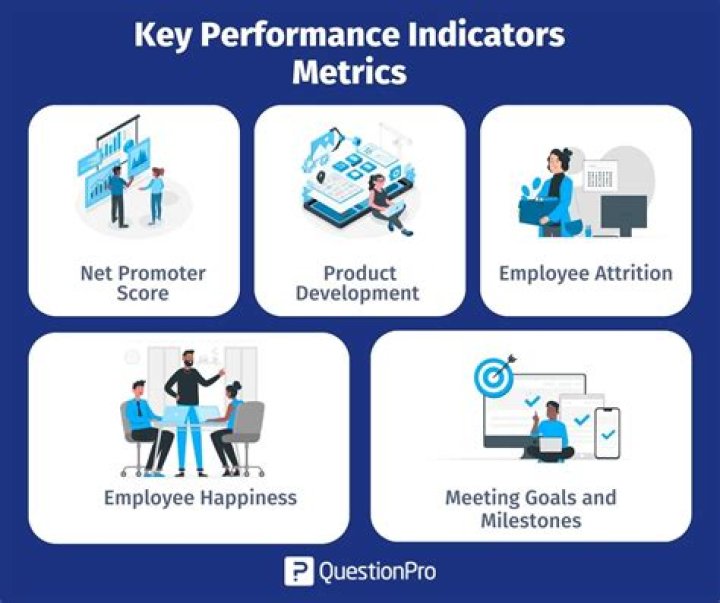 Key Performance Indicators Metrics

Net Promoter Score

Product Development

Employee Attrition

Employee Happiness

Meeting Goals and Milestones

QuestionPro